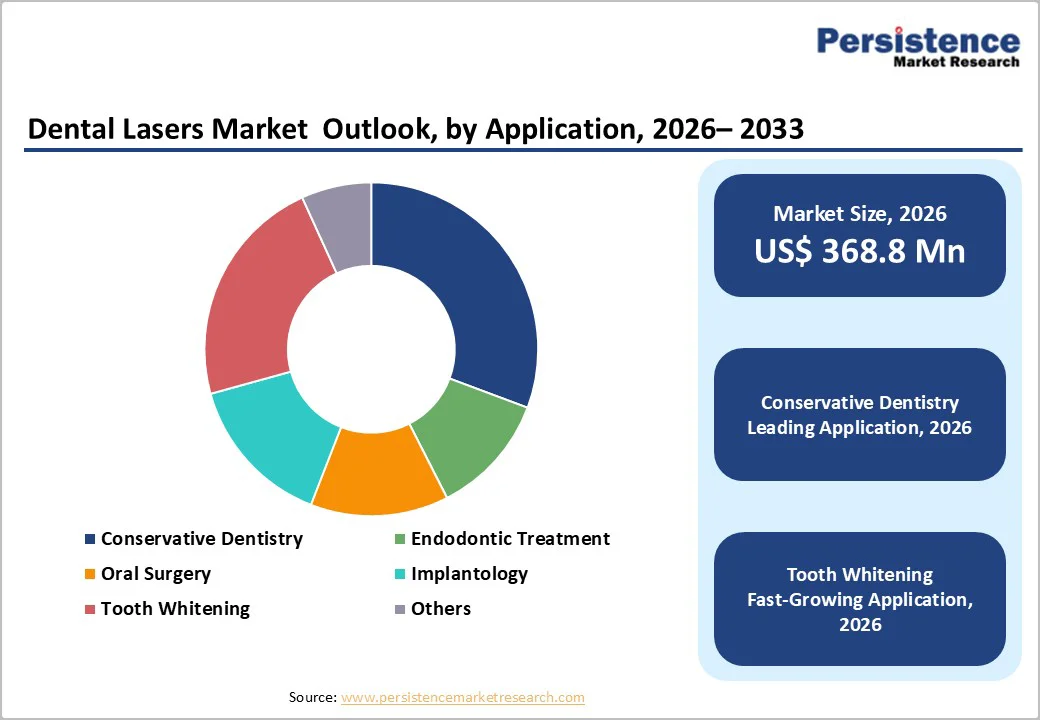 Persistence
Market Research

Dental Lasers Market Outlook, by Application, 2026– 2033

Conservative Dentistry
Endodontic Treatment
Oral Surgery
Implantology
Tooth Whitening
Others

Market Size, 2026
US$ 368.8 Mn

Conservative Dentistry
Leading Application, 2026

Tooth Whitening
Fast-Growing Application, 2026

Source: www.persistencemarketresearch.com